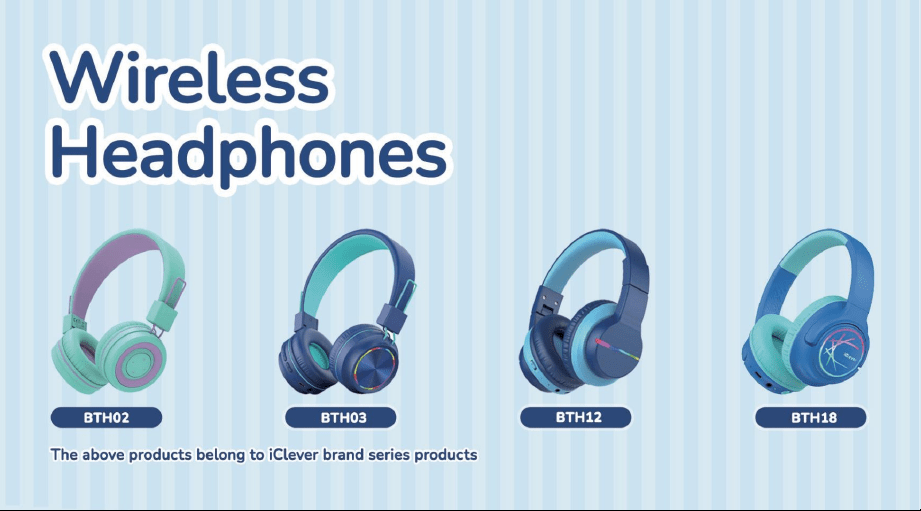 Wireless Headphones

BTH02

BTH03

BTH12

BTH18

The above products belong to iClever brand series products